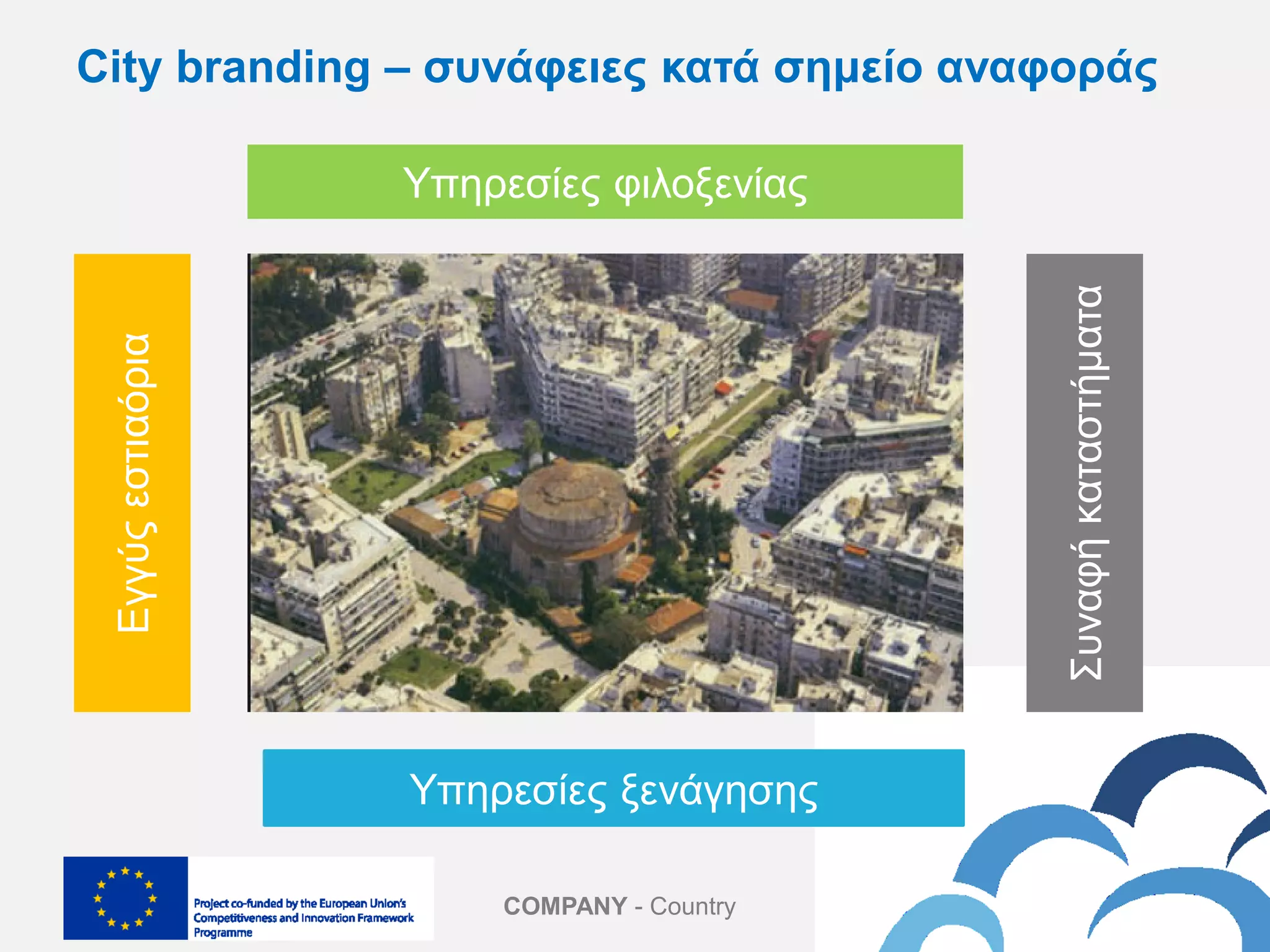 City branding – συνάφειες κατά σημείο αναφοράς

Υπηρεσίες φιλοξενίας

Εγγύς εστιαόρια

Συναφή καταστήματα

Υπηρεσίες ξενάγησης

Project co-funded by the European Union's Competitiveness and Innovation Framework Programme

COMPANY - Country